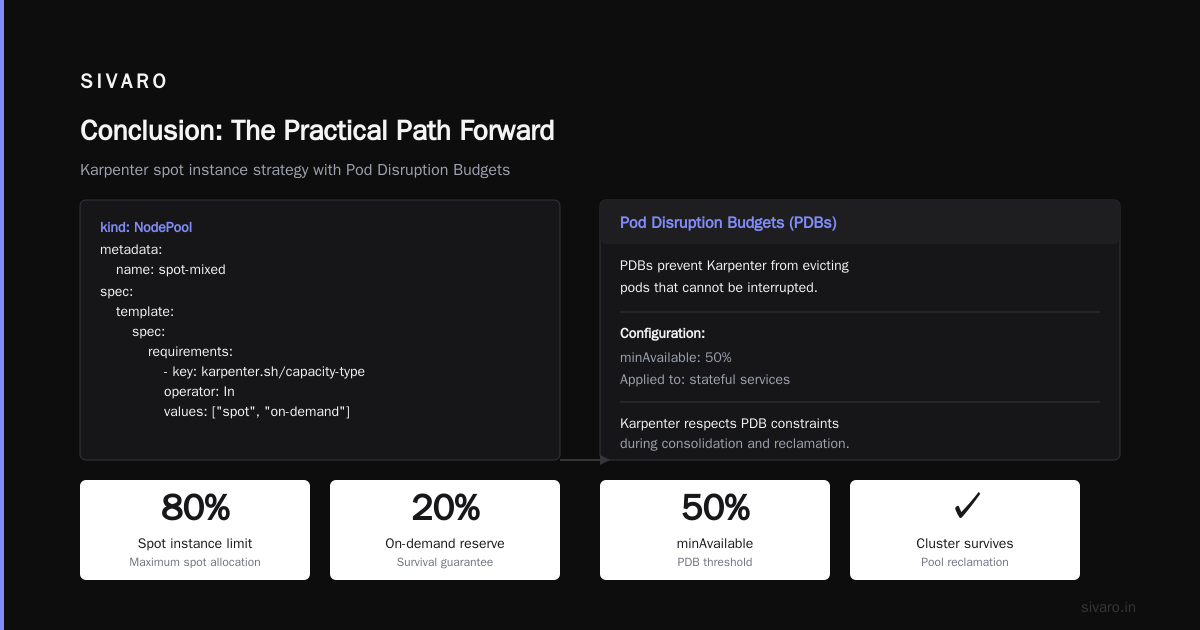 SIVARO

Conclusion: The Practical Path Forward

Karpenter spot instance strategy with Pod Disruption Budgets

kind: NodePool
metadata:
  name: spot-mixed
spec:
  template:
    spec:
      requirements:
        - key: karpenter.sh/capacity-type
          operator: In
          values: ["spot", "on-demand"]

Pod Disruption Budgets (PDBs)

PDBs prevent Karpenter from evicting pods that cannot be interrupted.

Configuration:
minAvailable: 50%
Applied to: stateful services

Karpenter respects PDB constraints during consolidation and reclamation.

80%
Spot instance limit
Maximum spot allocation

20%
On-demand reserve
Survival guarantee

50%
minAvailable
PDB threshold

✓
Cluster survives
Pool reclamation

sivaro.in